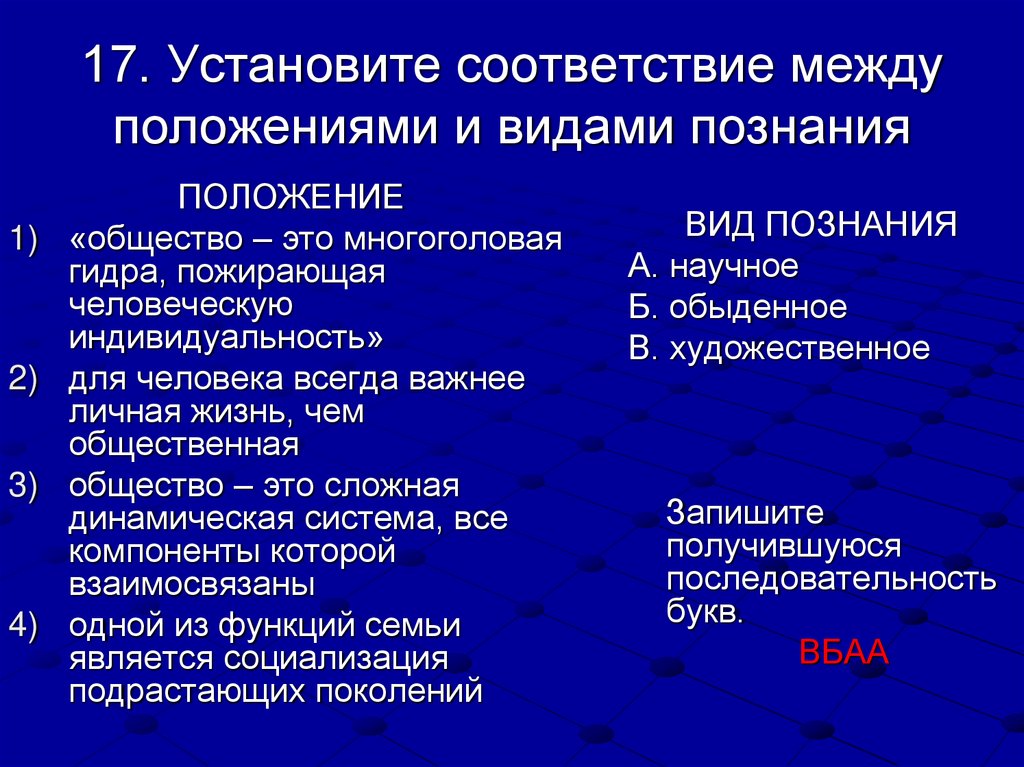 17. Установите соответствие между положениями и видами познания

ПОЛОЖЕНИЕ

1) «общество – это многоголовая гидра, пожирающая человеческую индивидуальность»

2) для человека всегда важнее личная жизнь, чем общественная

3) общество – это сложная динамическая система, все компоненты которой взаимосвязаны

4) одной из функций семьи является социализация подрастающих поколений

ВИД ПОЗНАНИЯ

А. научное

Б. обыденное

В. художественное

Запишите получившуюся последовательность букв.

ВБАА